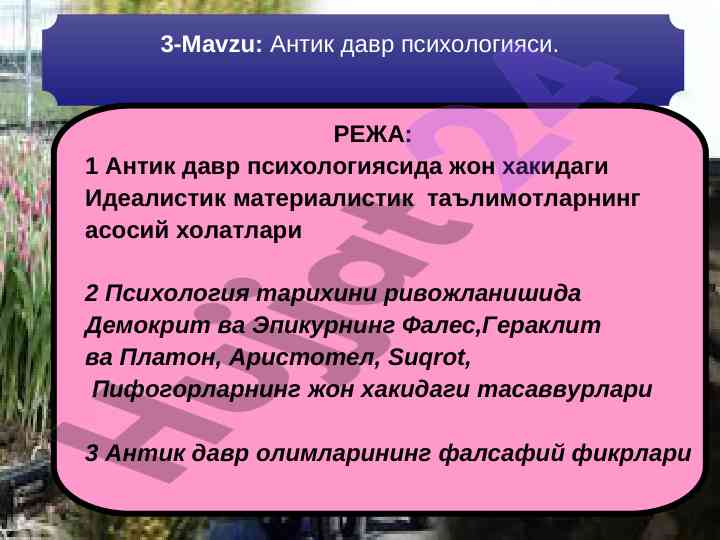 3-Mavzu: Антик давр психологияси.

РЕЖА:

1 Антик давр психологиясида жон хакидаги Идеалистик материалистик таълимотларнинг асосий холатлари

2 Психология тарихини ривожланишида Демокрит ва Эпикурнинг Фалес,Гераклит ва Платон, Аристотел, Suqrot, Пифогорларнинг жон хакидаги тасаввурлари

3 Антик давр олимларининг фалсафий фикрлари

Hujjat24